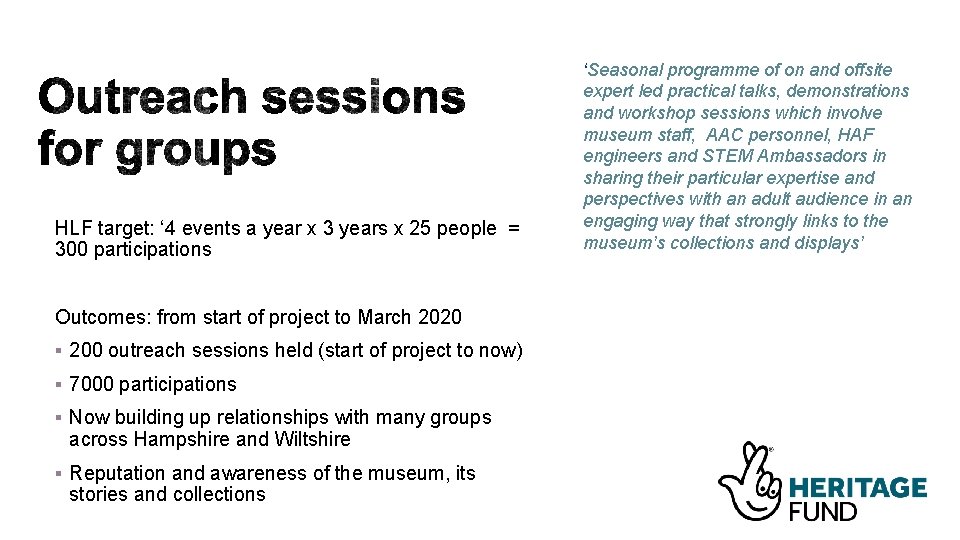 Outreach sessions for groups

HLF target: ‘4 events a year x 3 years x 25 people = 300 participations

Outcomes: from start of project to March 2020

▪ 200 outreach sessions held (start of project to now)

▪ 7000 participations

▪ Now building up relationships with many groups across Hampshire and Wiltshire

▪ Reputation and awareness of the museum, its stories and collections

‘Seasonal programme of on and offsite expert led practical talks, demonstrations and workshop sessions which involve museum staff, AAC personnel, HAF engineers and STEM Ambassadors in sharing their particular expertise and perspectives with an adult audience in an engaging way that strongly links to the museum’s collections and displays’

HERITAGE FUND